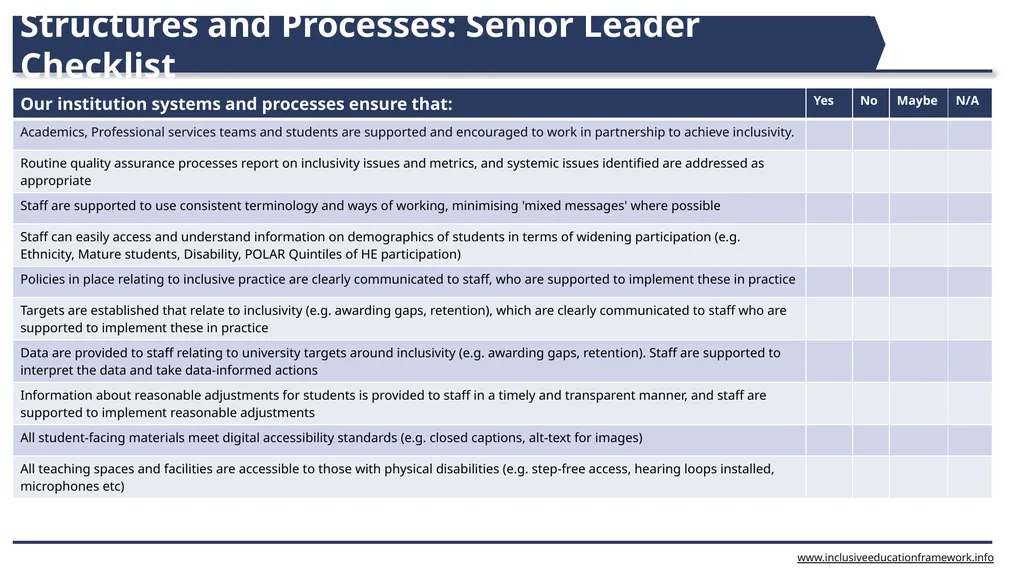 Structures and Processes: Senior Leader Checklist

| Our institution systems and processes ensure that: | Yes | No | Maybe | N/A |
|---|---|---|---|---|
| Academics, Professional services teams and students are supported and encouraged to work in partnership to achieve inclusivity. | | | | |
| Routine quality assurance processes report on inclusivity issues and metrics, and systemic issues identified are addressed as appropriate | | | | |
| Staff are supported to use consistent terminology and ways of working, minimising 'mixed messages' where possible | | | | |
| Staff can easily access and understand information on demographics of students in terms of widening participation (e.g. Ethnicity, Mature students, Disability, POLAR Quintiles of HE participation) | | | | |
| Policies in place relating to inclusive practice are clearly communicated to staff, who are supported to implement these in practice | | | | |
| Targets are established that relate to inclusivity (e.g. awarding gaps, retention), which are clearly communicated to staff who are supported to implement these in practice | | | | |
| Data are provided to staff relating to university targets around inclusivity (e.g. awarding gaps, retention). Staff are supported to interpret the data and take data-informed actions | | | | |
| Information about reasonable adjustments for students is provided to staff in a timely and transparent manner, and staff are supported to implement reasonable adjustments | | | | |
| All student-facing materials meet digital accessibility standards (e.g. closed captions, alt-text for images) | | | | |
| All teaching spaces and facilities are accessible to those with physical disabilities (e.g. step-free access, hearing loops installed, microphones etc) | | | | |

www.inclusiveeducationframework.info